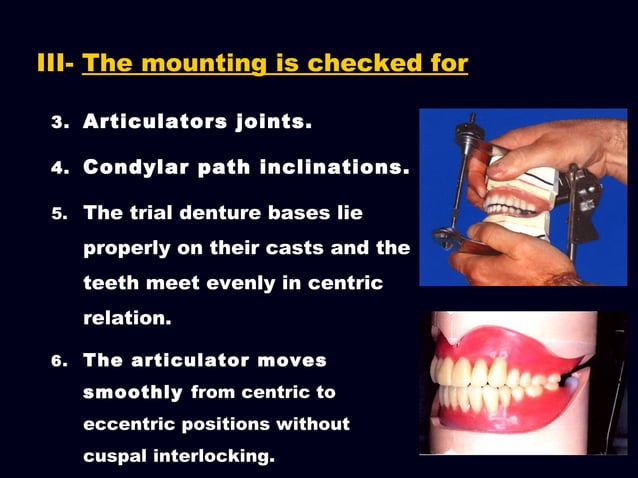 III- The mounting is checked for

3. Articulators joints.

4. Condylar path inclinations.

5. The trial denture bases lie properly on their casts and the teeth meet evenly in centric relation.

6. The articulator moves smoothly from centric to eccentric positions without cuspal interlocking.